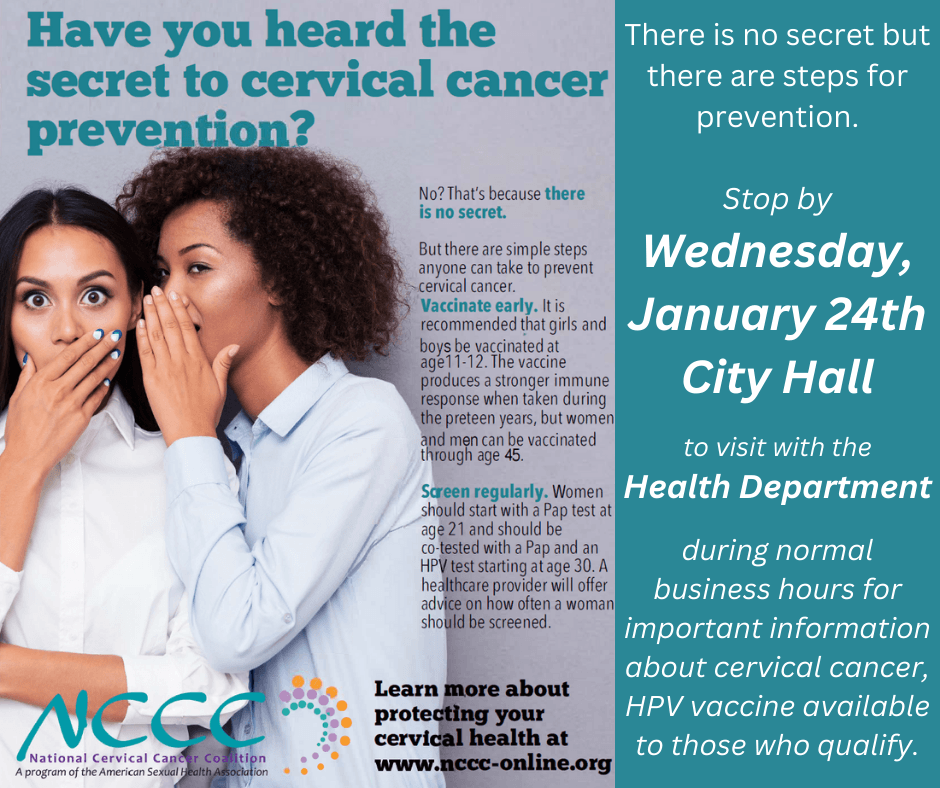 Have you heard the secret to cervical cancer prevention?

No? That's because there is no secret.

But there are simple steps anyone can take to prevent cervical cancer.
Vaccinate early. It is recommended that girls and boys be vaccinated at age11-12. The vaccine produces a stronger immune response when taken during the preteen years, but women and men can be vaccinated through age 45.

Screen regularly. Women should start with a Pap test at age 21 and should be co-tested with a Pap and an HPV test starting at age 30. A healthcare provider will offer advice on how often a woman should be screened.

NCCC
National Cervical Cancer Coalition
A program of the American Sexual Health Association

Learn more about protecting your cervical health at www.nccc-online.org

There is no secret but there are steps for prevention.

Stop by
Wednesday, January 24th
City Hall

to visit with the
Health Department

during normal business hours for important information about cervical cancer, HPV vaccine available to those who qualify.